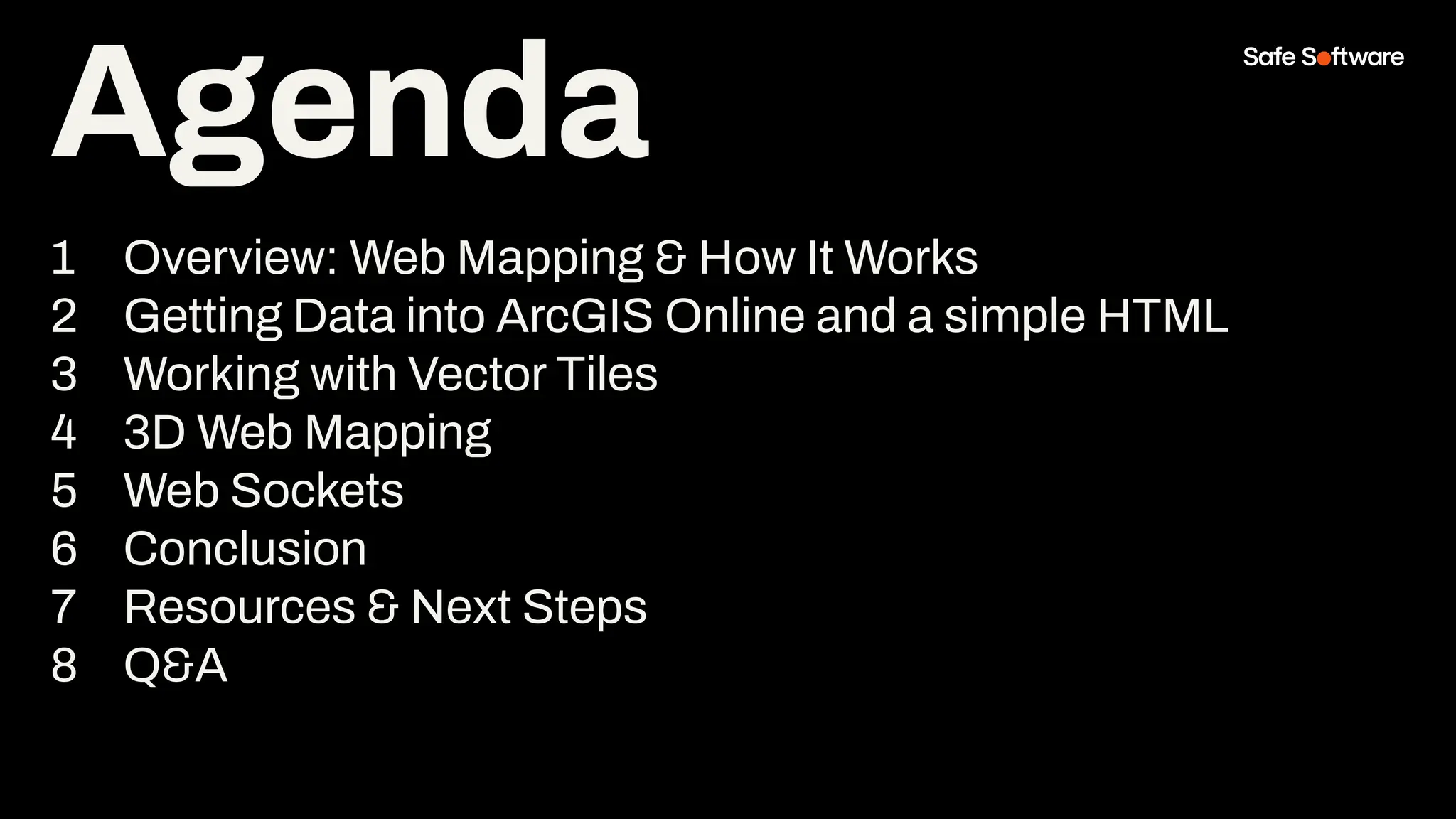 Agenda

Safe Software

1 Overview: Web Mapping & How It Works
2 Getting Data into ArcGIS Online and a simple HTML
3 Working with Vector Tiles
4 3D Web Mapping
5 Web Sockets
6 Conclusion
7 Resources & Next Steps
8 Q&A